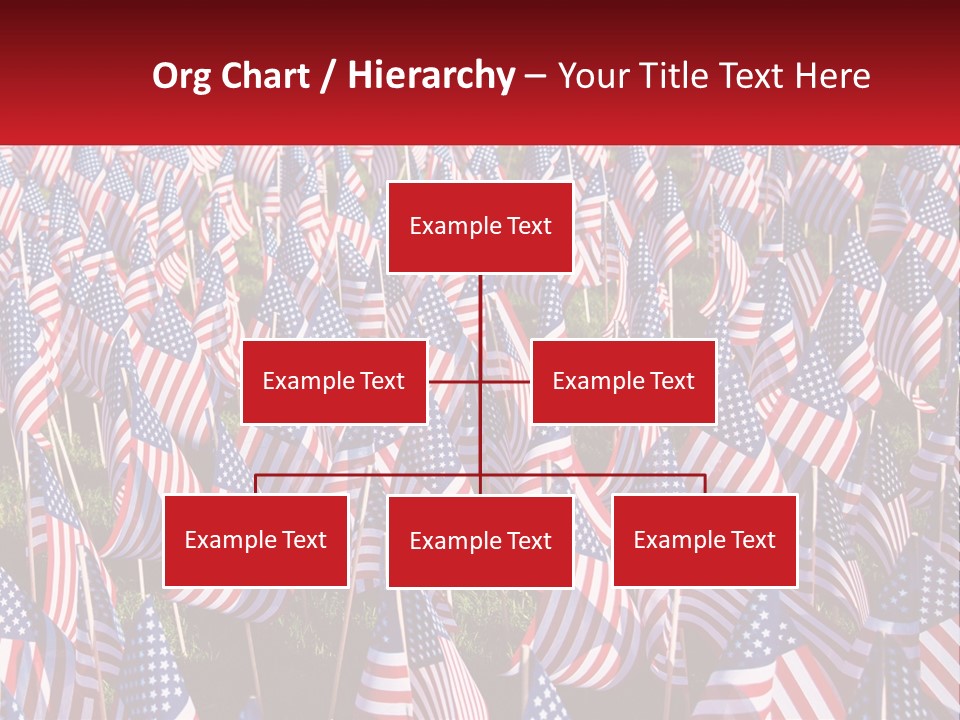 Org Chart / Hierarchy – Your Title Text Here

Example Text

Example Text

Example Text

Example Text

Example Text

Example Text